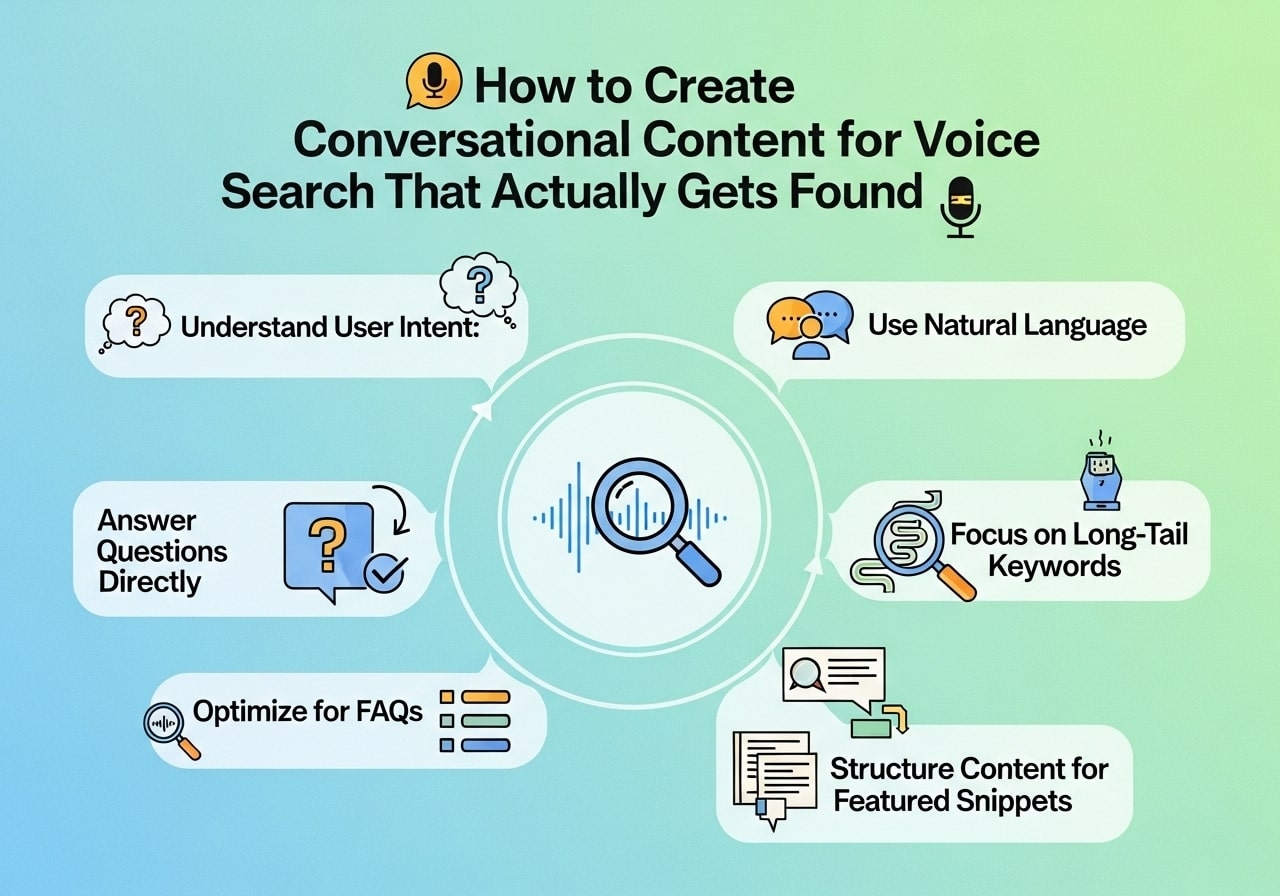 How to Create Conversational Content for Voice Search That Actually Gets Found

Understand User Intent:

Use Natural Language

Answer Questions Directly

Focus on Long-Tail Keywords

Optimize for FAQs

Structure Content for Featured Snippets